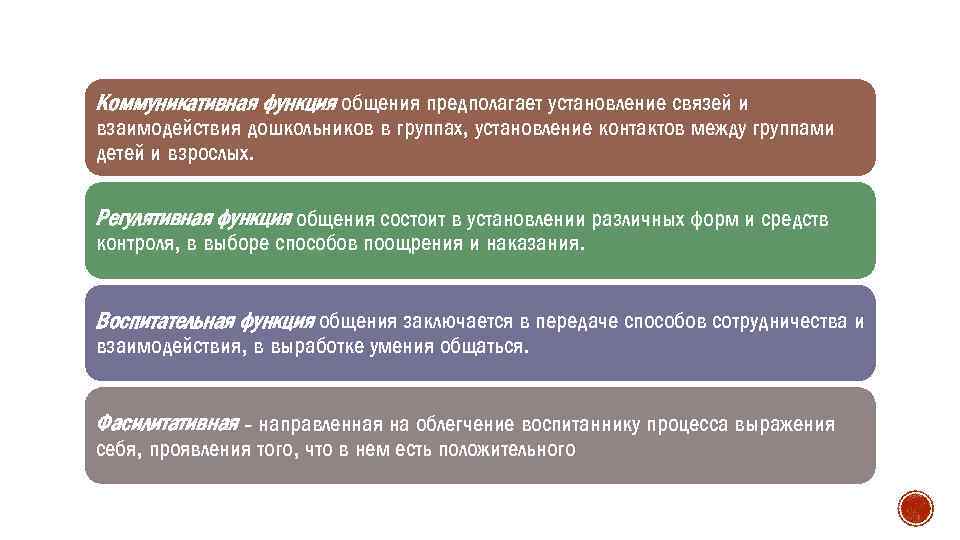 Коммуникативная функция общения предполагает установление связей и взаимодействия дошкольников в группах, установление контактов между группами детей и взрослых.

Регулятивная функция общения состоит в установлении различных форм и средств контроля, в выборе способов поощрения и наказания.

Воспитательная функция общения заключается в передаче способов сотрудничества и взаимодействия, в выработке умения общаться.

Фасилитативная – направленная на облегчение воспитаннику процесса выражения себя, проявления того, что в нем есть положительного